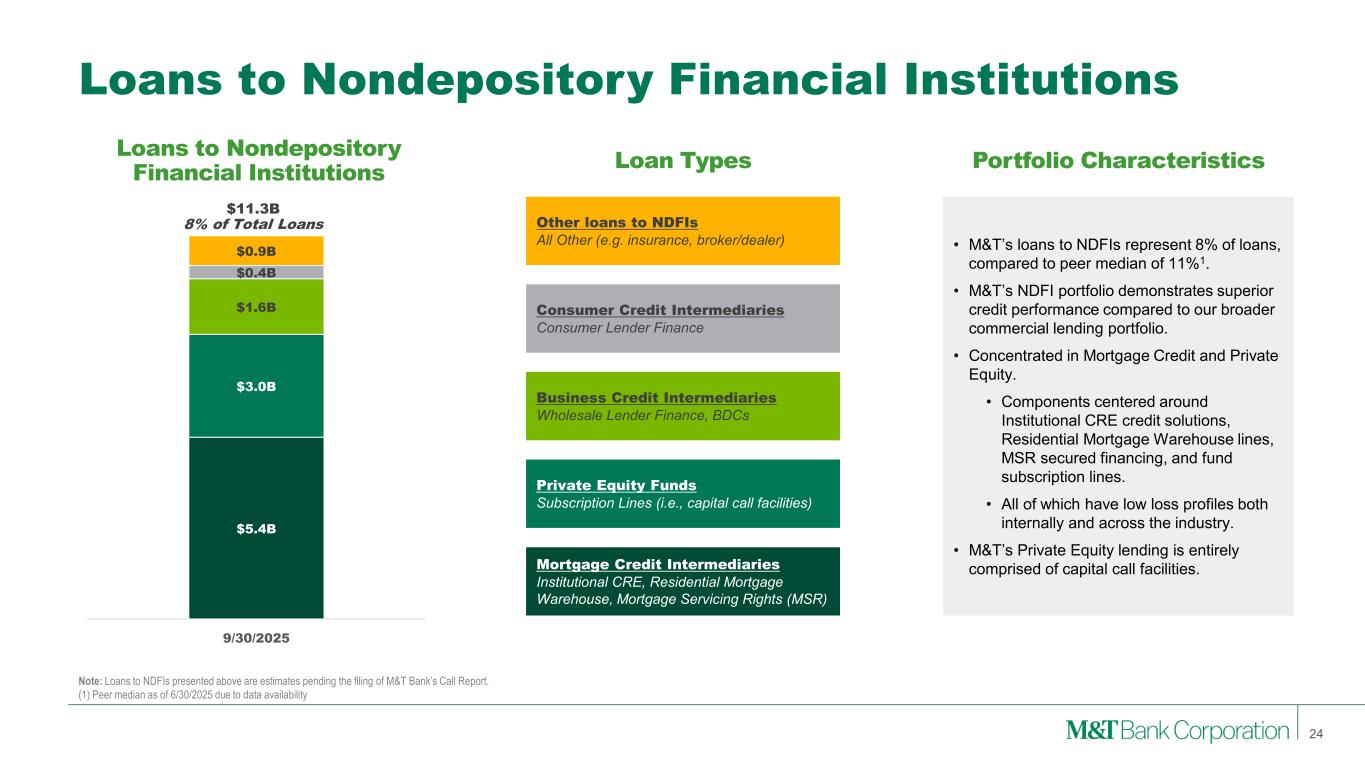 Loans to Nondepository Financial Institutions

Loans to Nondepository Financial Institutions

$11.3B
8% of Total Loans

$0.9B
$0.4B
$1.6B
$3.0B
$5.4B

9/30/2025

Loan Types

Other loans to NDFIs
All Other (e.g. insurance, broker/dealer)

Consumer Credit Intermediaries
Consumer Lender Finance

Business Credit Intermediaries
Wholesale Lender Finance, BDCs

Private Equity Funds
Subscription Lines (i.e., capital call facilities)

Mortgage Credit Intermediaries
Institutional CRE, Residential Mortgage Warehouse, Mortgage Servicing Rights (MSR)

Portfolio Characteristics

• M&T's loans to NDFIs represent 8% of loans, compared to peer median of 11%$^1$.

• M&T's NDFI portfolio demonstrates superior credit performance compared to our broader commercial lending portfolio.

• Concentrated in Mortgage Credit and Private Equity.

• Components centered around Institutional CRE credit solutions, Residential Mortgage Warehouse lines, MSR secured financing, and fund subscription lines.

• All of which have low loss profiles both internally and across the industry.

• M&T's Private Equity lending is entirely comprised of capital call facilities.

Note: Loans to NDFIs presented above are estimates pending the filing of M&T Bank's Call Report.
(1) Peer median as of 6/30/2025 due to data availability

M&T Bank Corporation
24